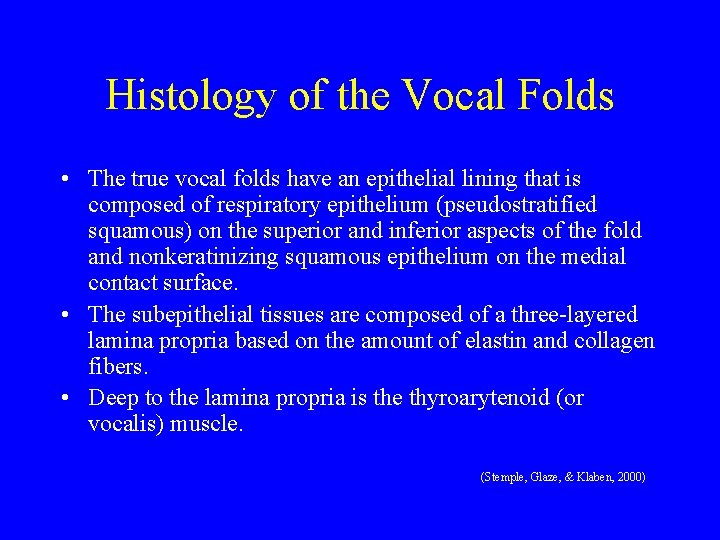 Histology of the Vocal Folds

• The true vocal folds have an epithelial lining that is composed of respiratory epithelium (pseudostratified squamous) on the superior and inferior aspects of the fold and nonkeratinizing squamous epithelium on the medial contact surface.

• The subepithelial tissues are composed of a three-layered lamina propria based on the amount of elastin and collagen fibers.

• Deep to the lamina propria is the thyroarytenoid (or vocalis) muscle.

(Stemple, Glaze, & Klaben, 2000)